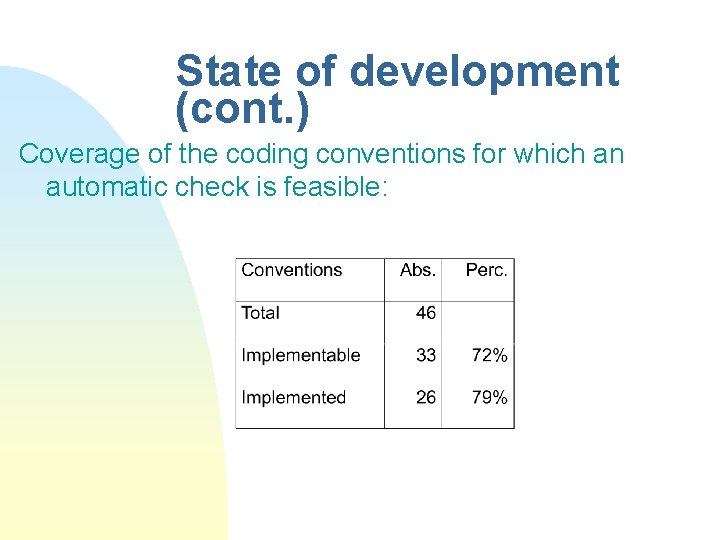 State of development (cont.)

Coverage of the coding conventions for which an automatic check is feasible:

| Conventions | Abs. | Perc. |
|---|---|---|
| Total | 46 | |
| Implementable | 33 | 72% |
| Implemented | 26 | 79% |